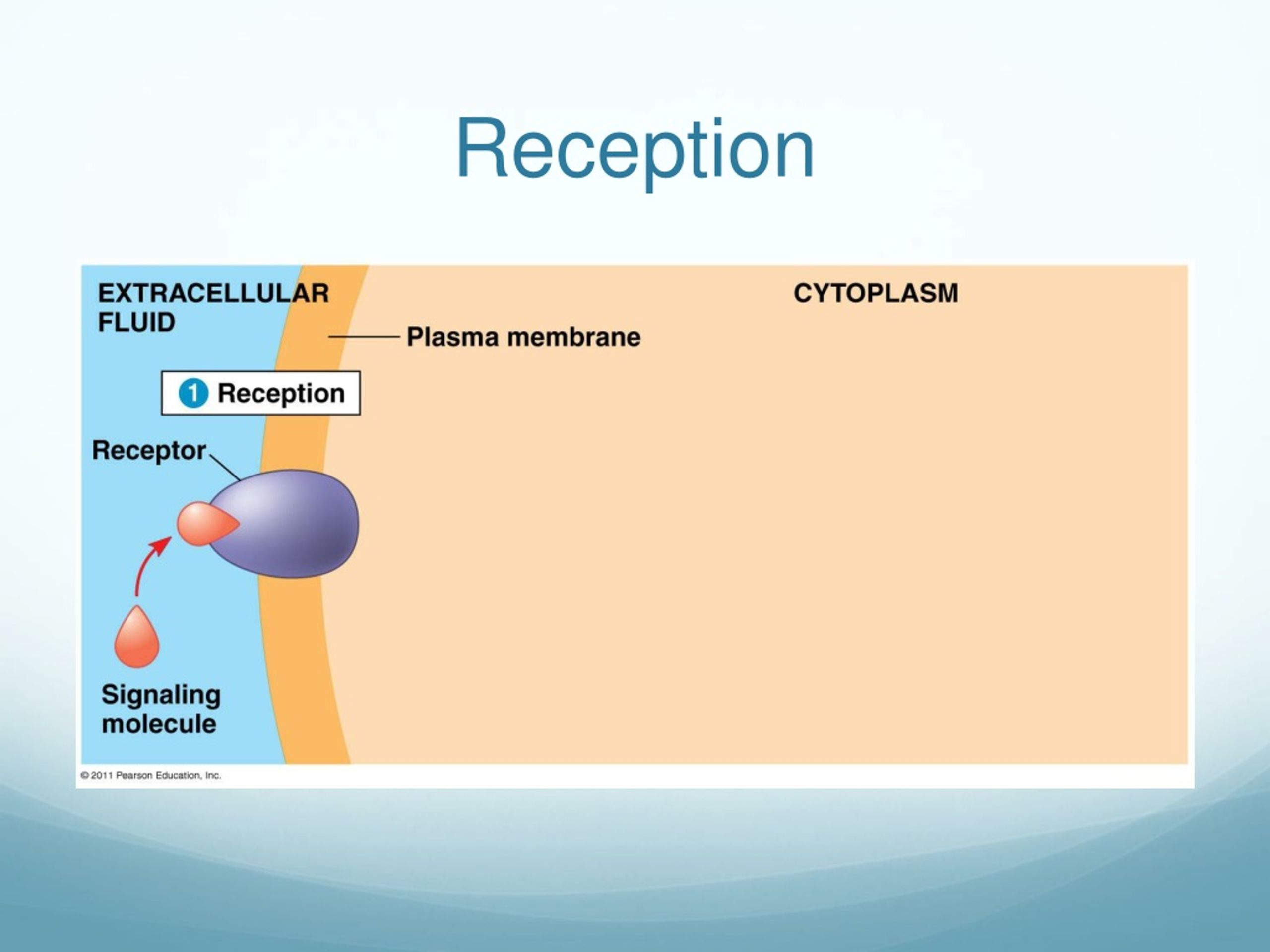 Reception

EXTRACELLULAR FLUID

CYTOPLASM

Plasma membrane

1 Reception

Receptor

Signaling molecule

© 2011 Pearson Education, Inc.